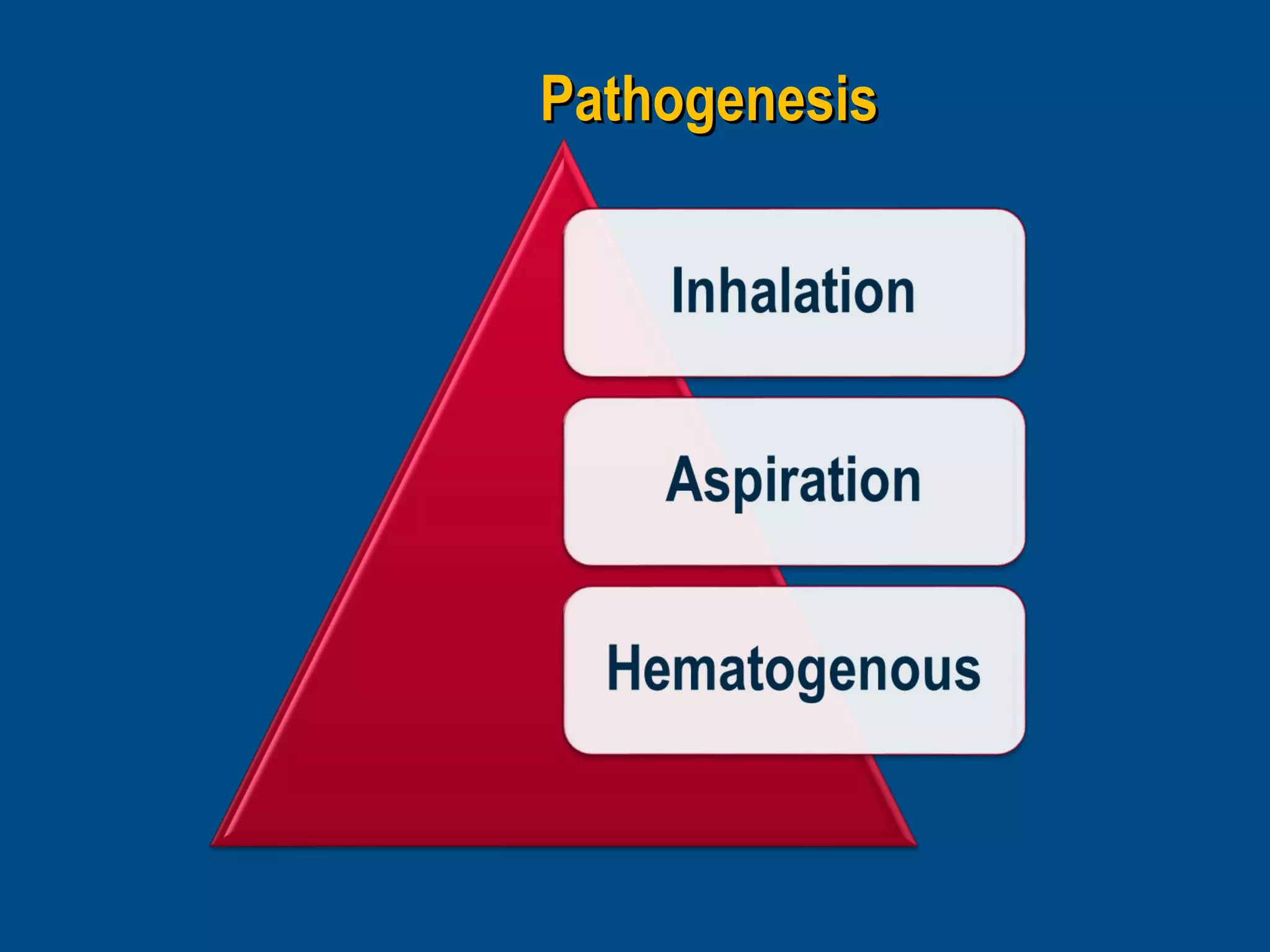 Pathogenesis

Inhalation

Aspiration

Hematogenous